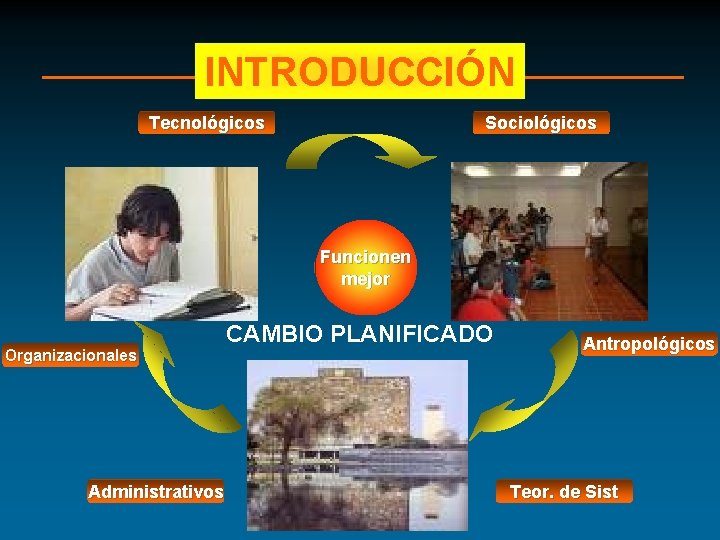 INTRODUCCIÓN

Tecnológicos

Sociológicos

Funcionen mejor

CAMBIO PLANIFICADO

Organizacionales

Antropológicos

Administrativos

Teor. de Sist